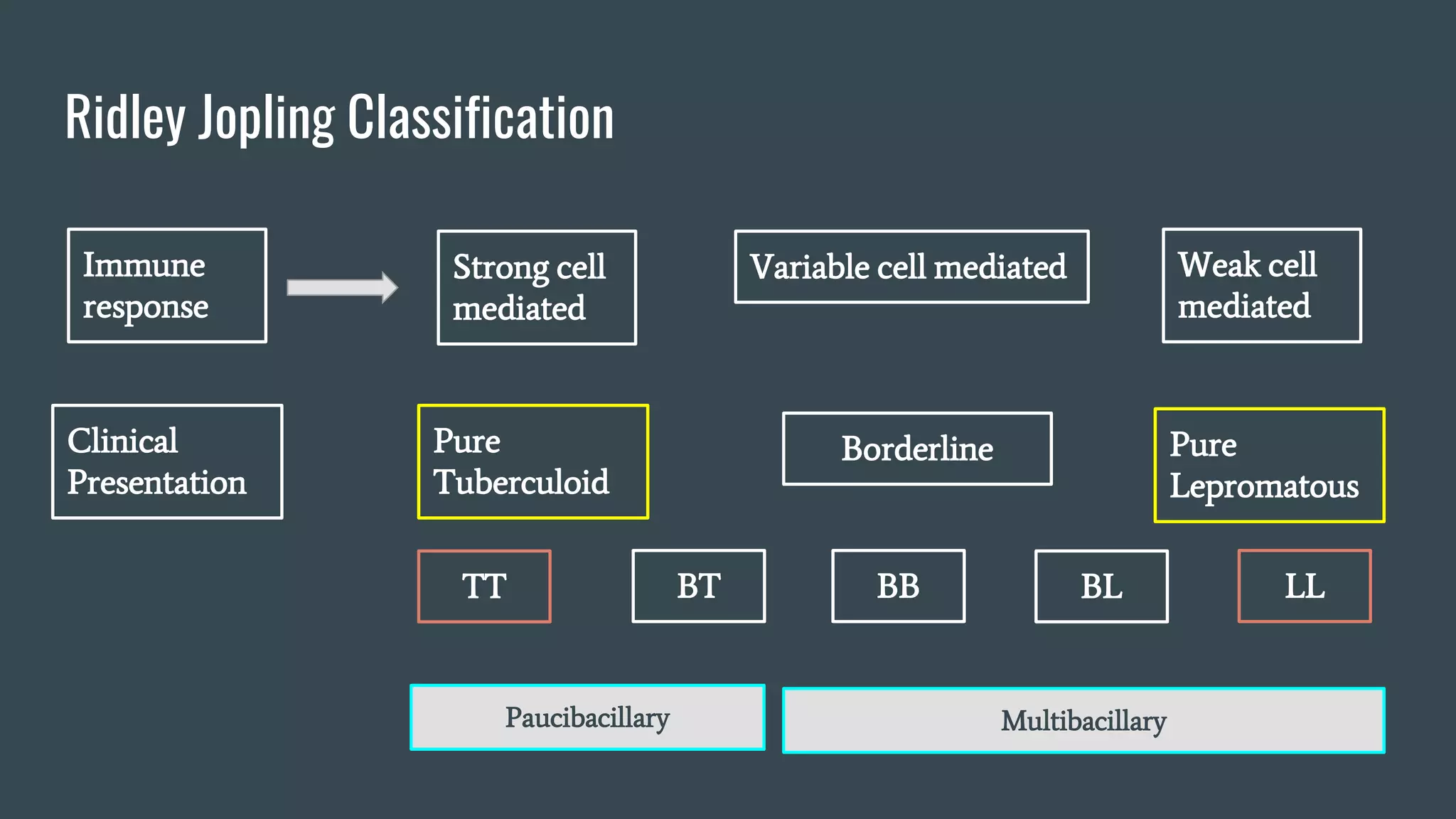 Ridley Jopling Classification

Immune response

Strong cell mediated

Variable cell mediated

Weak cell mediated

Clinical Presentation

Pure Tuberculoid

Borderline

Pure Lepromatous

TT

BT

BB

BL

LL

Paucibacillary

Multibacillary